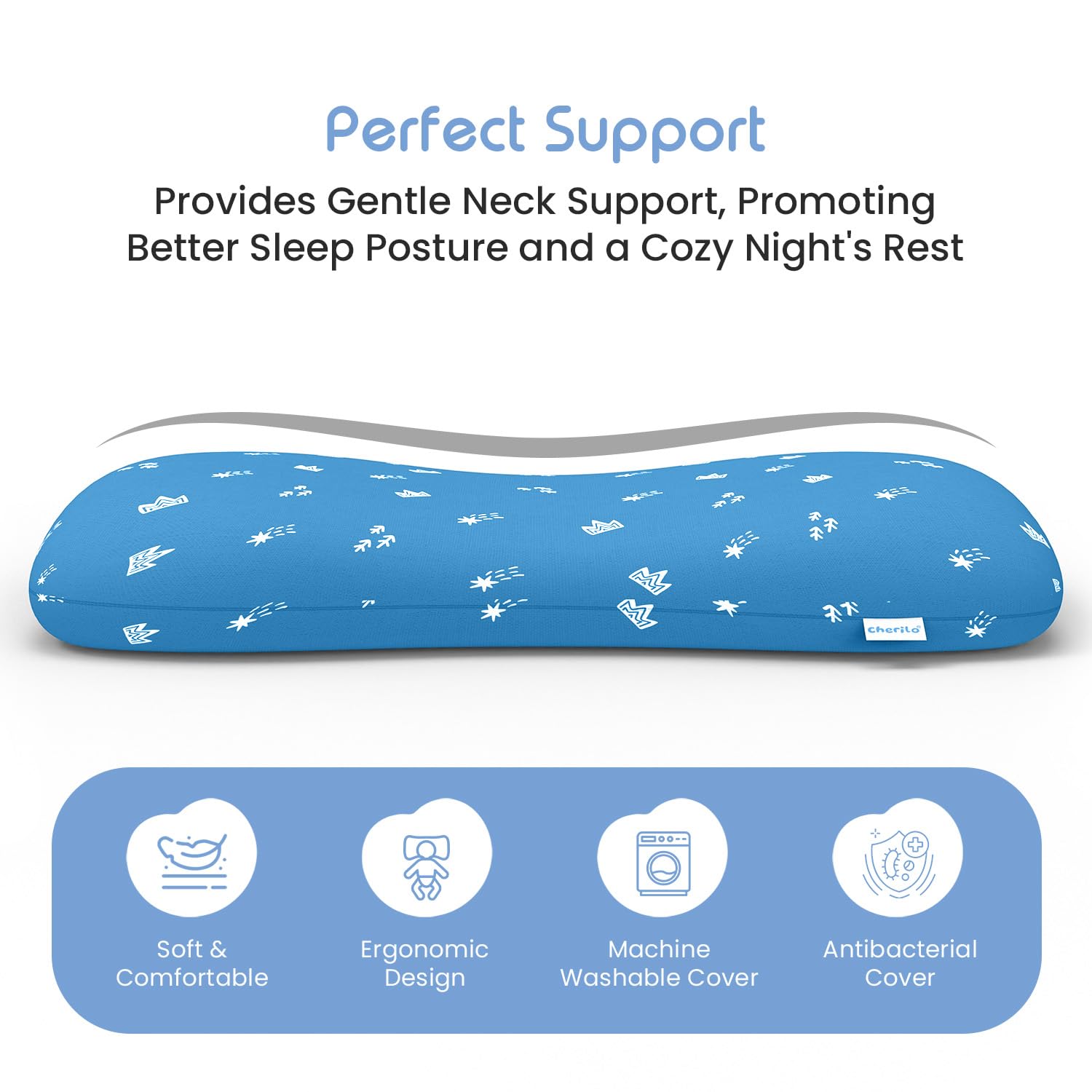 Perfect Support

Provides Gentle Neck Support, Promoting Better Sleep Posture and a Cozy Night's Rest

cherilo

Soft & Comfortable

Ergonomic Design

Machine Washable Cover

Antibacterial Cover